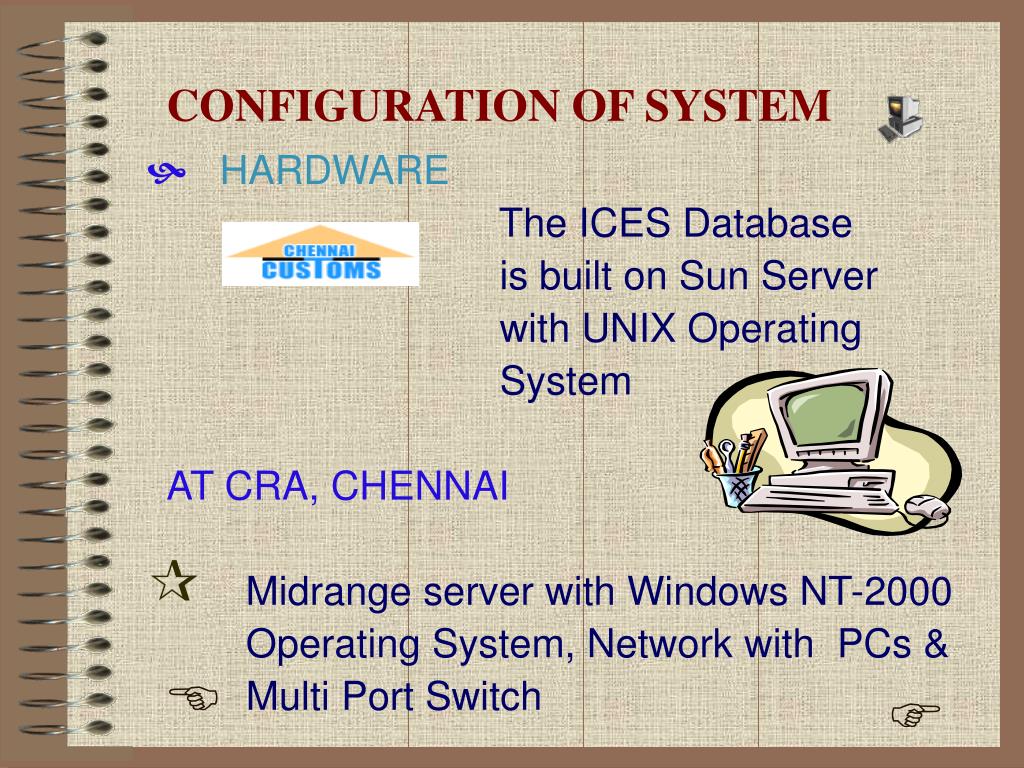 CONFIGURATION OF SYSTEM

HARDWARE

CHENNAI CUSTOMS

The ICES Database is built on Sun Server with UNIX Operating System

AT CRA, CHENNAI

Midrange server with Windows NT-2000 Operating System, Network with PCs & Multi Port Switch